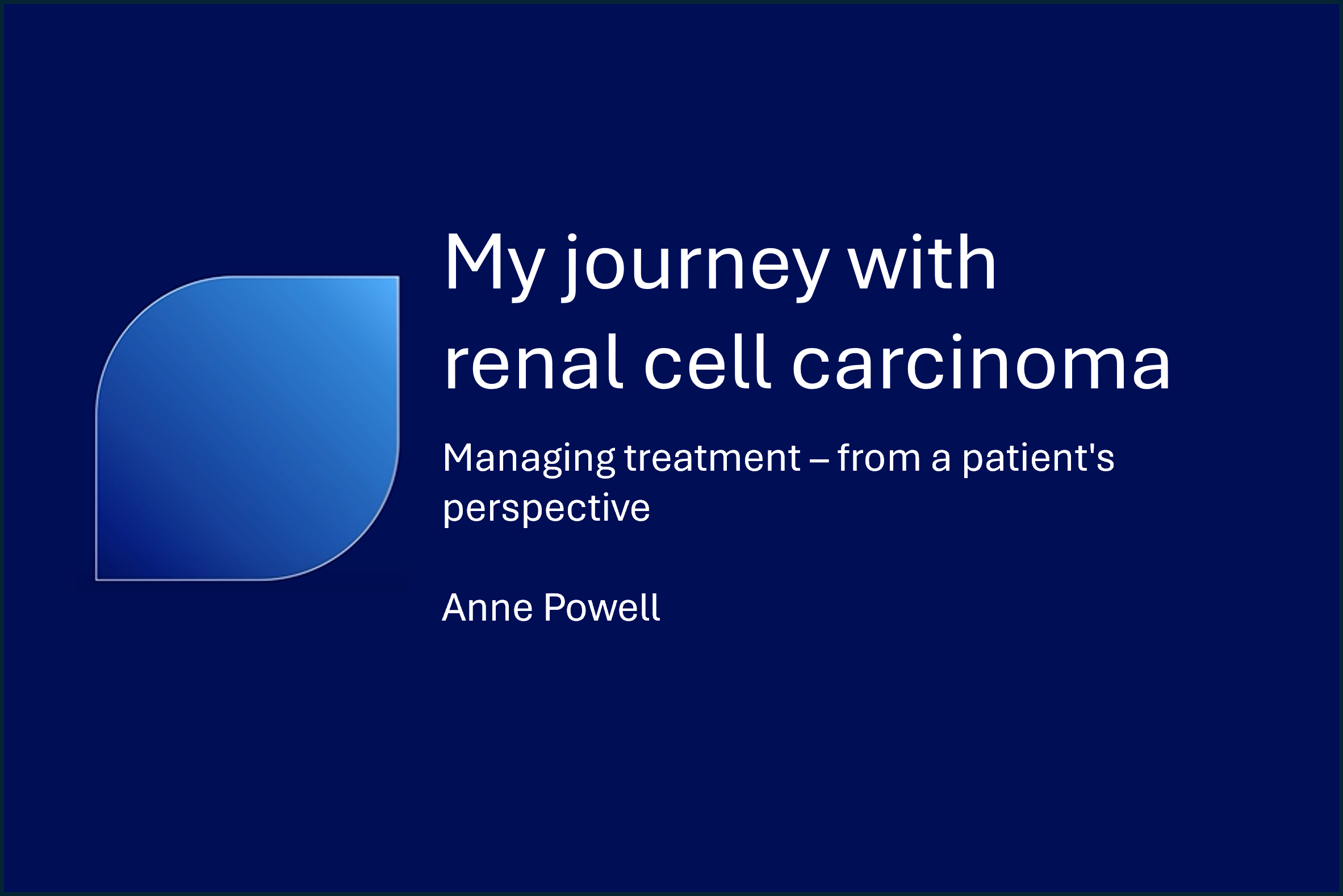 My journey with renal cell carcinoma

Managing treatment – from a patient's perspective

Anne Powell